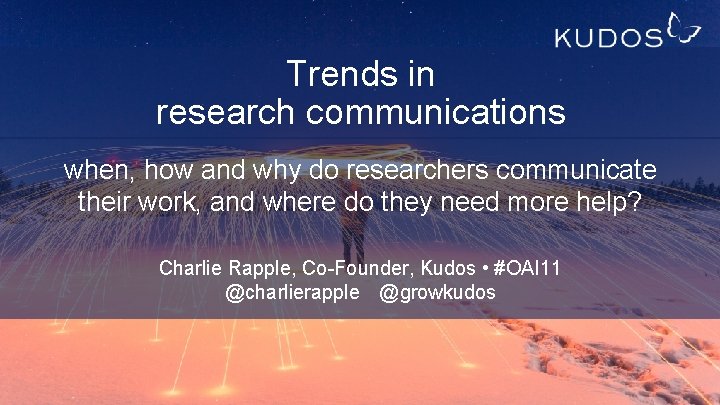 KUDOS

Trends in research communications

when, how and why do researchers communicate their work, and where do they need more help?

Charlie Rapple, Co-Founder, Kudos • #OAI11
@charlierapple @growkudos